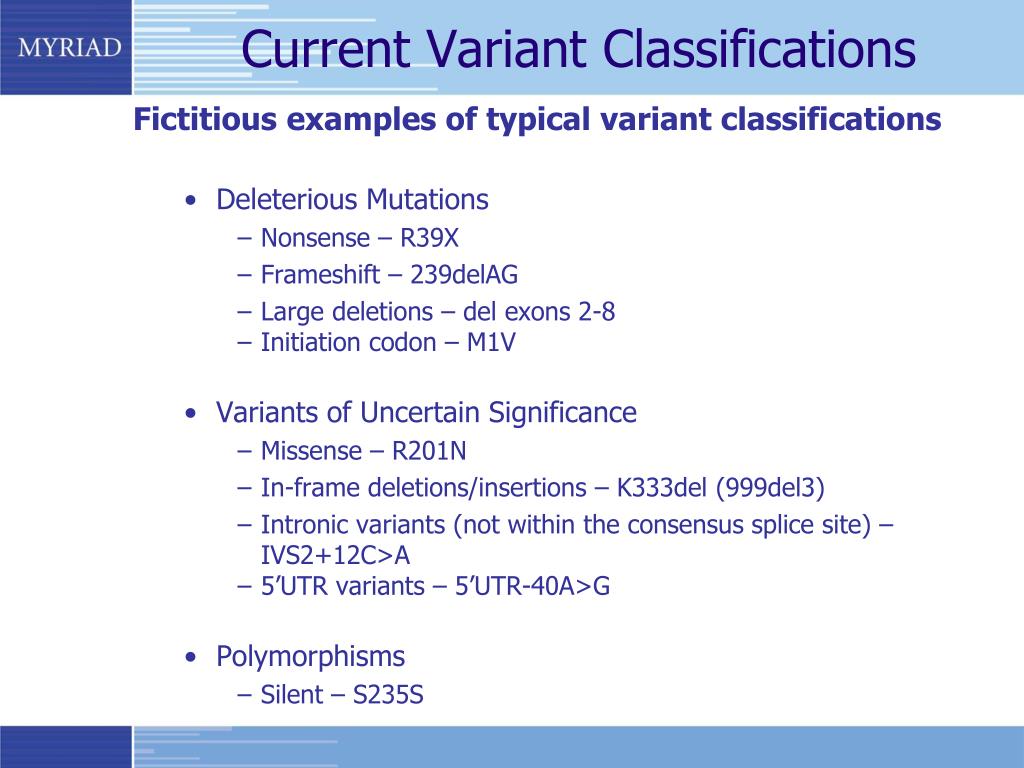 MYRIAD

Current Variant Classifications

Fictitious examples of typical variant classifications

• Deleterious Mutations
– Nonsense – R39X
– Frameshift – 239delAG
– Large deletions – del exons 2-8
– Initiation codon – M1V

• Variants of Uncertain Significance
– Missense – R201N
– In-frame deletions/insertions – K333del (999del3)
– Intronic variants (not within the consensus splice site) – IVS2+12C>A
– 5’UTR variants – 5’UTR-40A>G

• Polymorphisms
– Silent – S235S